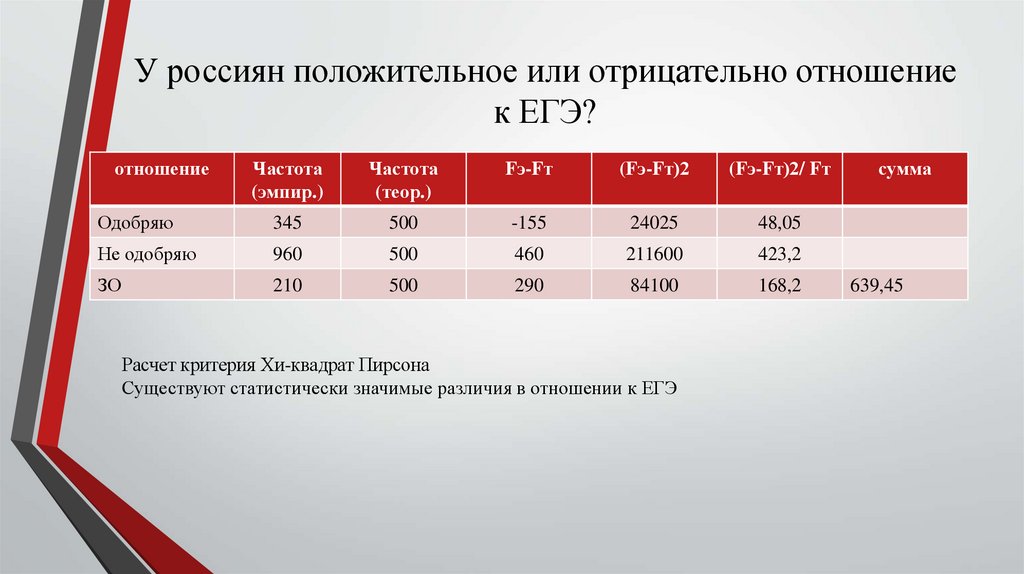 У россиян положительное или отрицательно отношение к ЕГЭ?

| отношение | Частота (эмпир.) | Частота (теор.) | Fэ-Fт | (Fэ-Fт)2 | (Fэ-Fт)2/ Fт | сумма |
|---|---|---|---|---|---|---|
| Одобряю | 345 | 500 | -155 | 24025 | 48,05 | |
| Не одобряю | 960 | 500 | 460 | 211600 | 423,2 | |
| ЗО | 210 | 500 | 290 | 84100 | 168,2 | 639,45 |

Расчет критерия Хи-квадрат Пирсона
Существуют статистически значимые различия в отношении к ЕГЭ